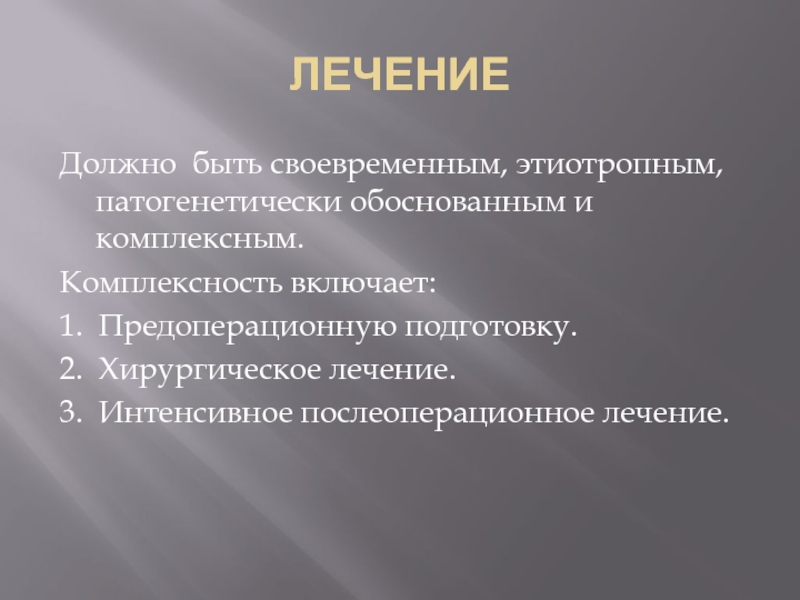 ЛЕЧЕНИЕ

Должно  быть своевременным, этиотропным, патогенетически обоснованным и комплексным.

Комплексность включает:

1. Предоперационную подготовку.

2. Хирургическое лечение.

3. Интенсивное послеоперационное лечение.